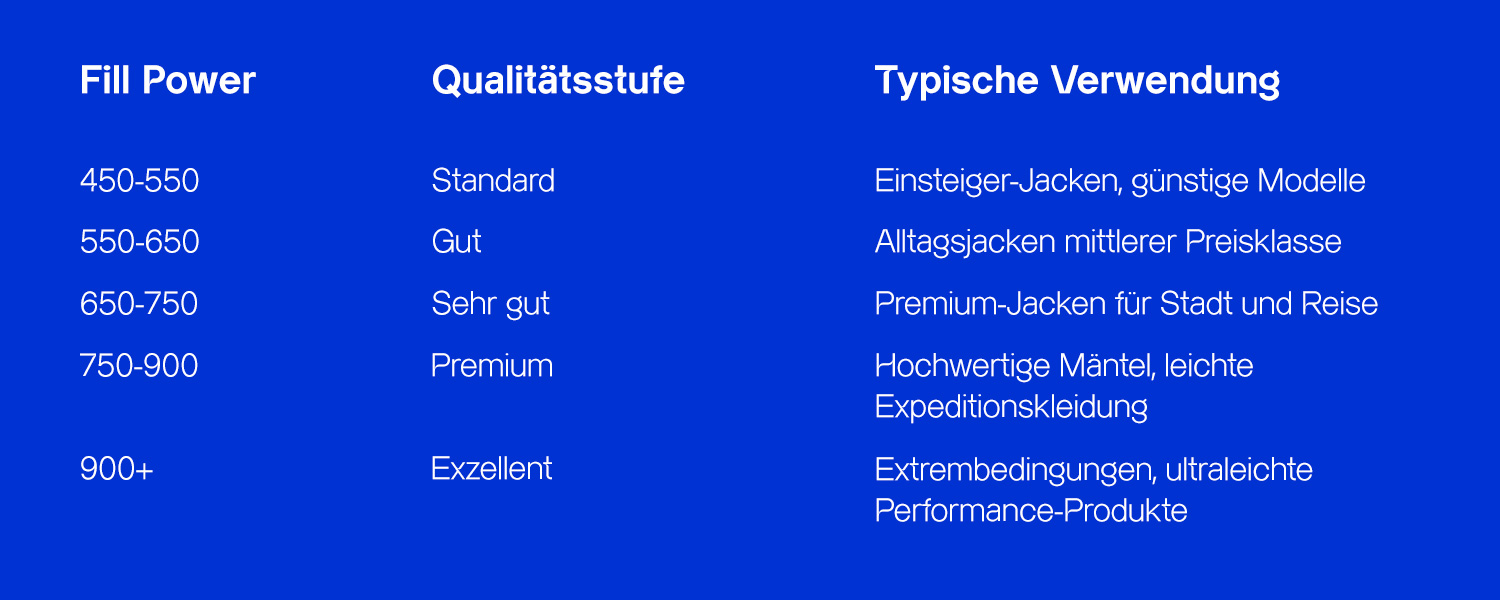 | Fill Power | Qualitätsstufe | Typische Verwendung |
|---|---|---|
| 450-550 | Standard | Einsteiger-Jacken, günstige Modelle |
| 550-650 | Gut | Alltagsjacken mittlerer Preisklasse |
| 650-750 | Sehr gut | Premium-Jacken für Stadt und Reise |
| 750-900 | Premium | Hochwertige Mäntel, leichte Expeditionskleidung |
| 900+ | Exzellent | Extrembedingungen, ultraleichte Performance-Produkte |